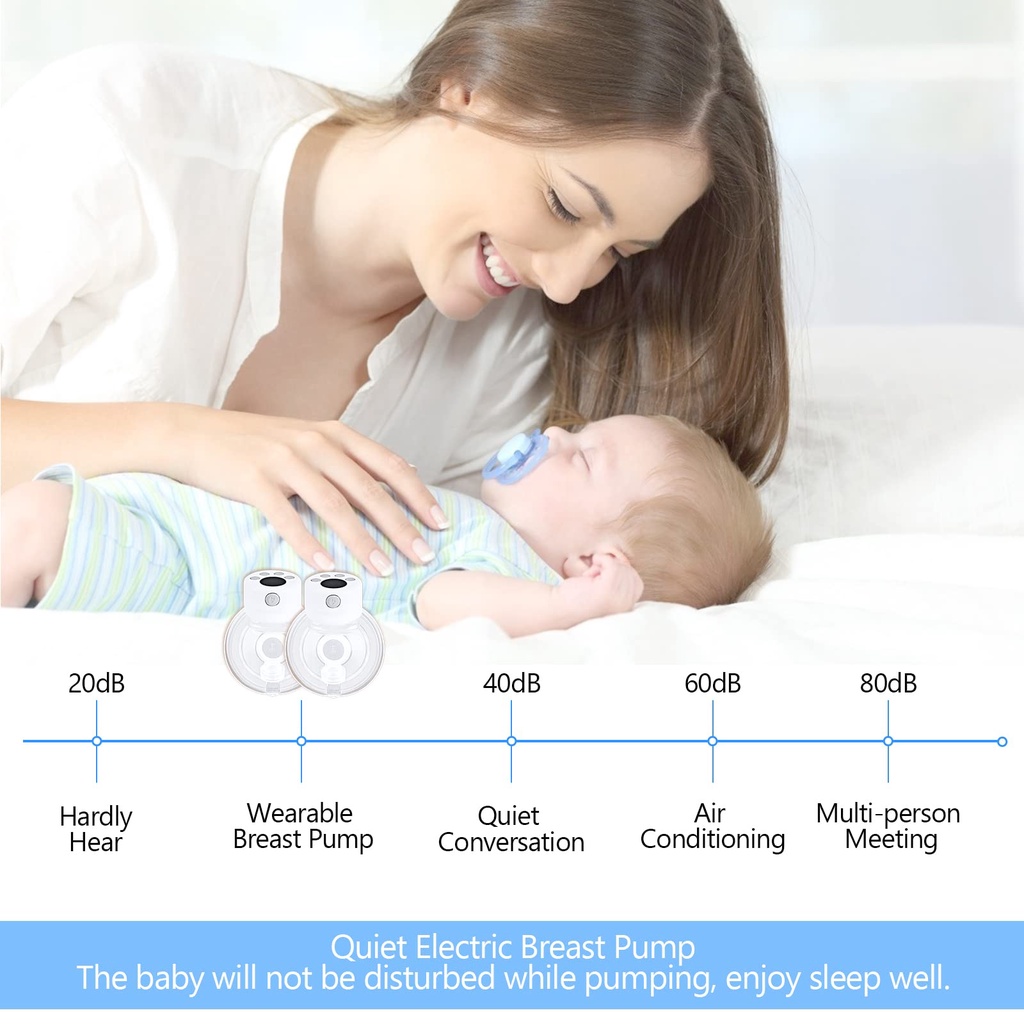 20dB

40dB

60dB

80dB

Hardly Hear

Wearable Breast Pump

Quiet Conversation

Air Conditioning

Multi-person Meeting

Quiet Electric Breast Pump
The baby will not be disturbed while pumping, enjoy sleep well.